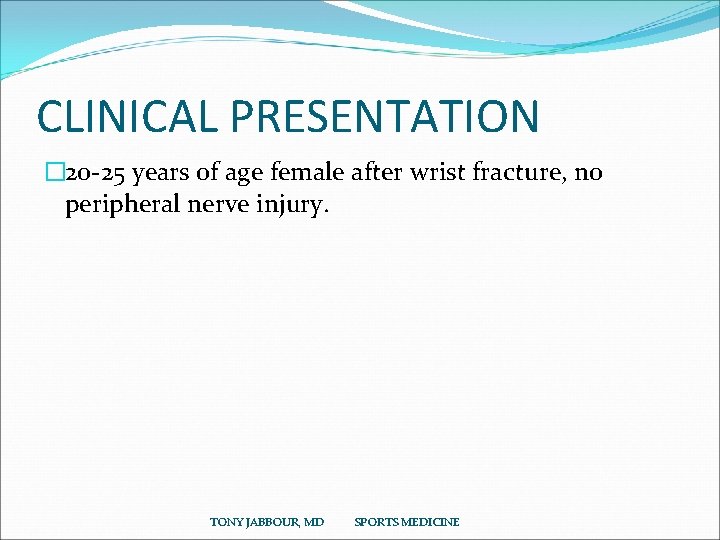 CLINICAL PRESENTATION

20-25 years of age female after wrist fracture, no peripheral nerve injury.

TONY JABBOUR, MD SPORTS MEDICINE